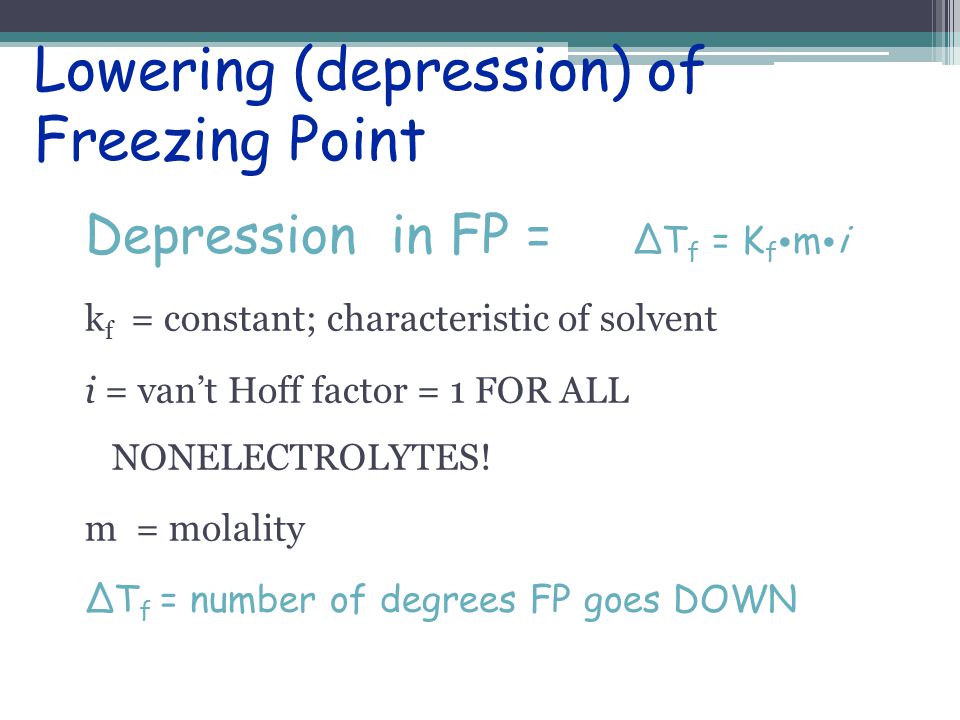 Lowering (depression) of Freezing Point

Depression in FP = $\Delta T_f = K_f \bullet m \bullet i$

$k_f$ = constant; characteristic of solvent

$i$ = van't Hoff factor = 1 FOR ALL NONELECTROLYTES!

m = molality

$\Delta T_f$ = number of degrees FP goes DOWN